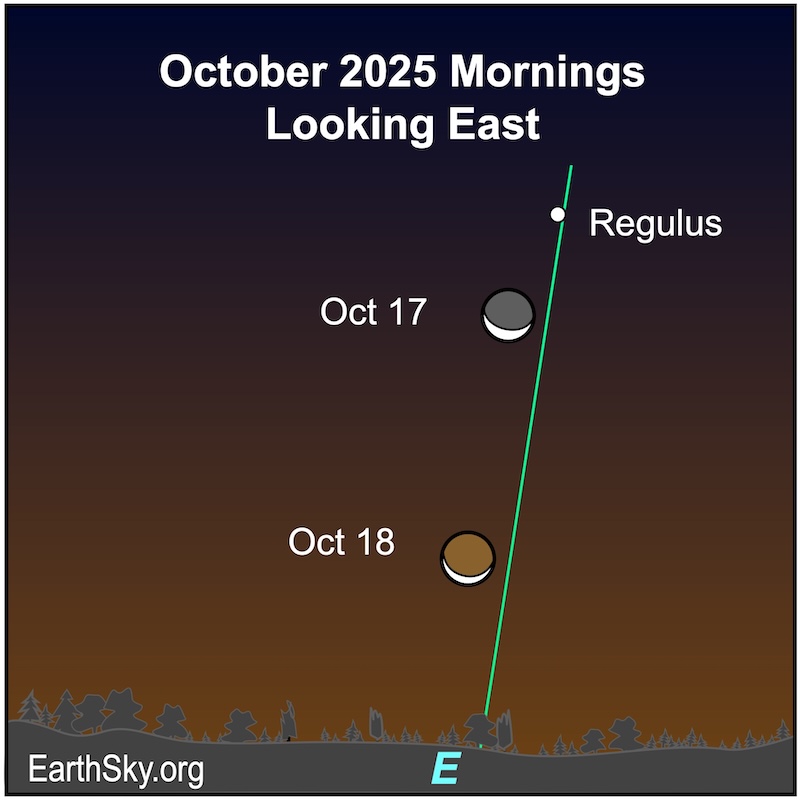 October 2025 Mornings
Looking East

Regulus

Oct 17

Oct 18

EarthSky.org

E